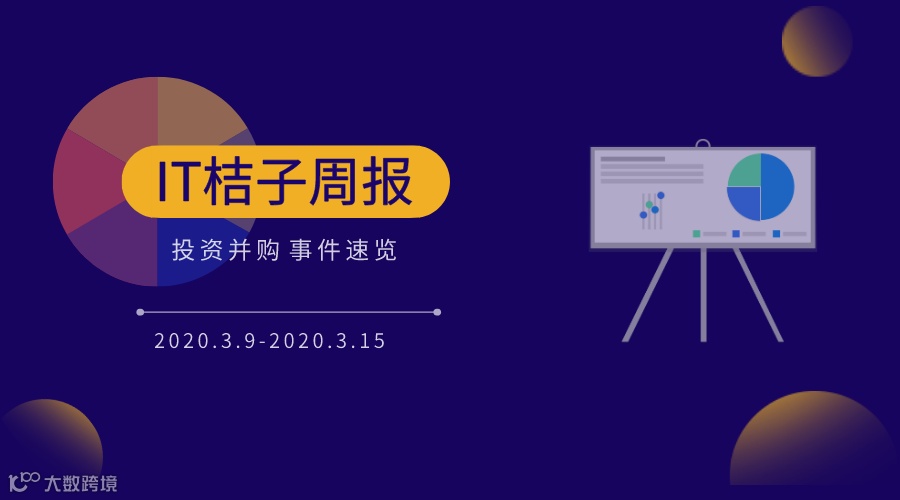 IT桔子周报

投资并购 事件速览

2020.3.9-2020.3.15

大数跨境